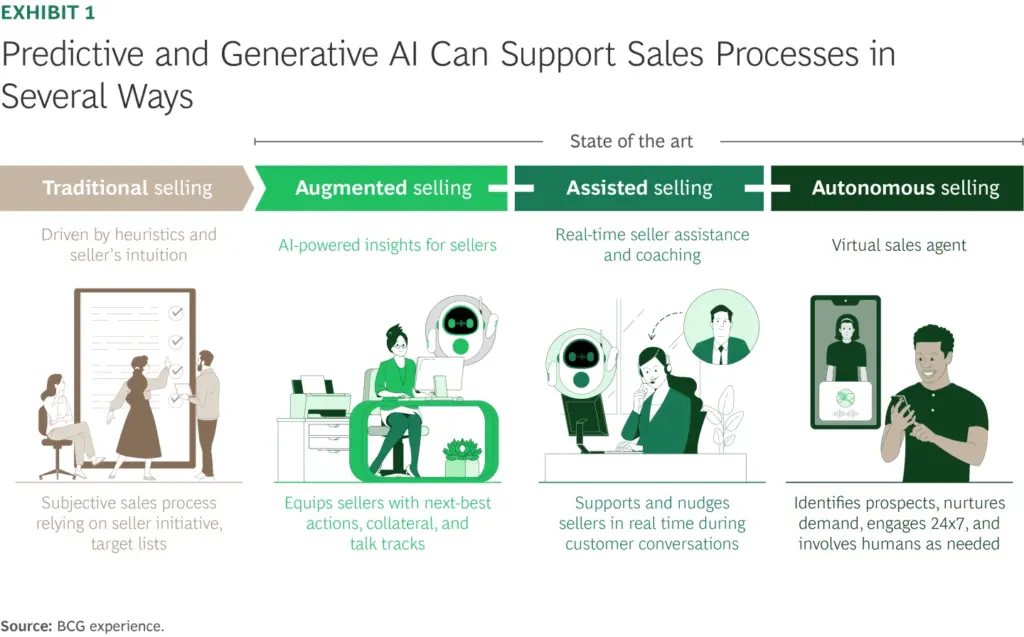 EXHIBIT 1

Predictive and Generative AI Can Support Sales Processes in Several Ways

State of the art

Traditional selling

Driven by heuristics and seller's intuition

Subjective sales process relying on seller initiative, target lists

Augmented selling

AI-powered insights for sellers

Equips sellers with next-best actions, collateral, and talk tracks

Assisted selling

Real-time seller assistance and coaching

Supports and nudges sellers in real time during customer conversations

Autonomous selling

Virtual sales agent

Identifies prospects, nurtures demand, engages 24x7, and involves humans as needed

Source: BCG experience.